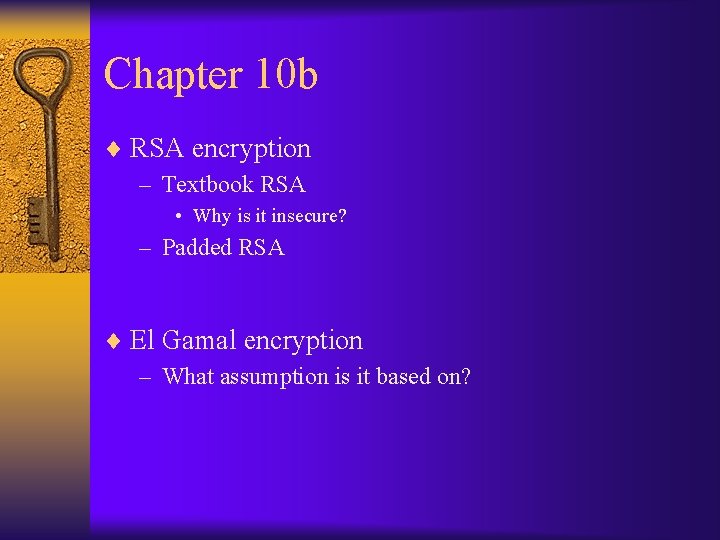 Chapter 10b

♦ RSA encryption
– Textbook RSA
• Why is it insecure?
– Padded RSA

♦ El Gamal encryption
– What assumption is it based on?